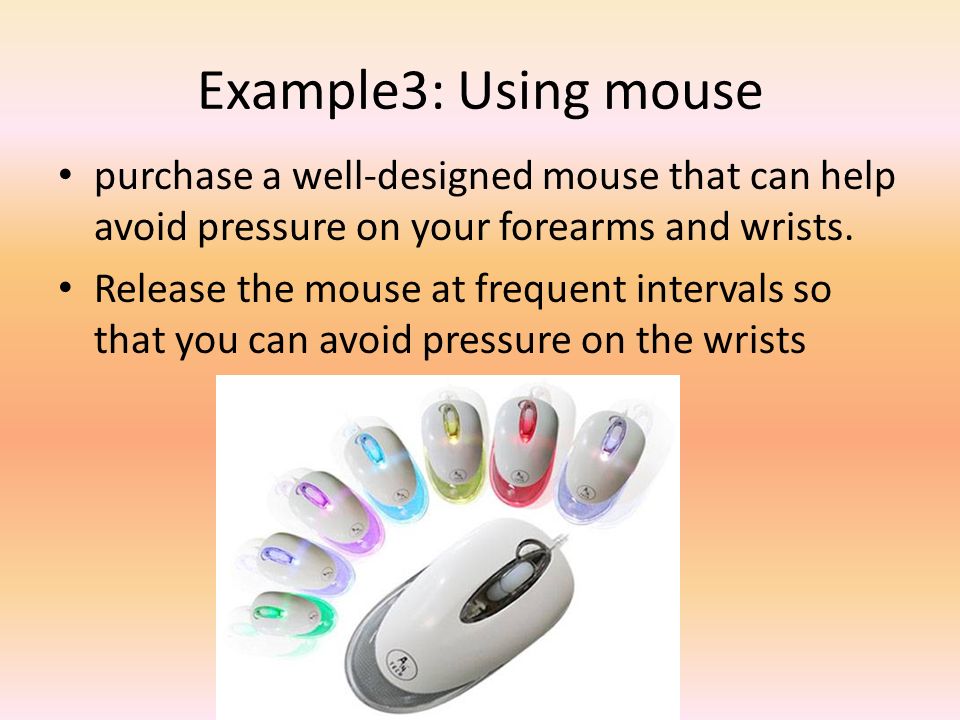 Example3: Using mouse

• purchase a well-designed mouse that can help avoid pressure on your forearms and wrists.
• Release the mouse at frequent intervals so that you can avoid pressure on the wrists